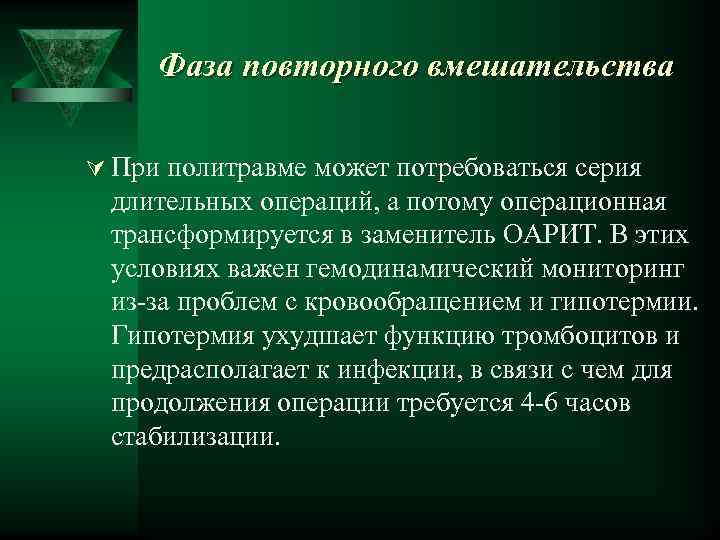 Фаза повторного вмешательства

При политравме может потребоваться серия длительных операций, а потому операционная трансформируется в заменитель ОАРИТ. В этих условиях важен гемодинамический мониторинг из-за проблем с кровообращением и гипотермии. Гипотермия ухудшает функцию тромбоцитов и предрасполагает к инфекции, в связи с чем для продолжения операции требуется 4-6 часов стабилизации.